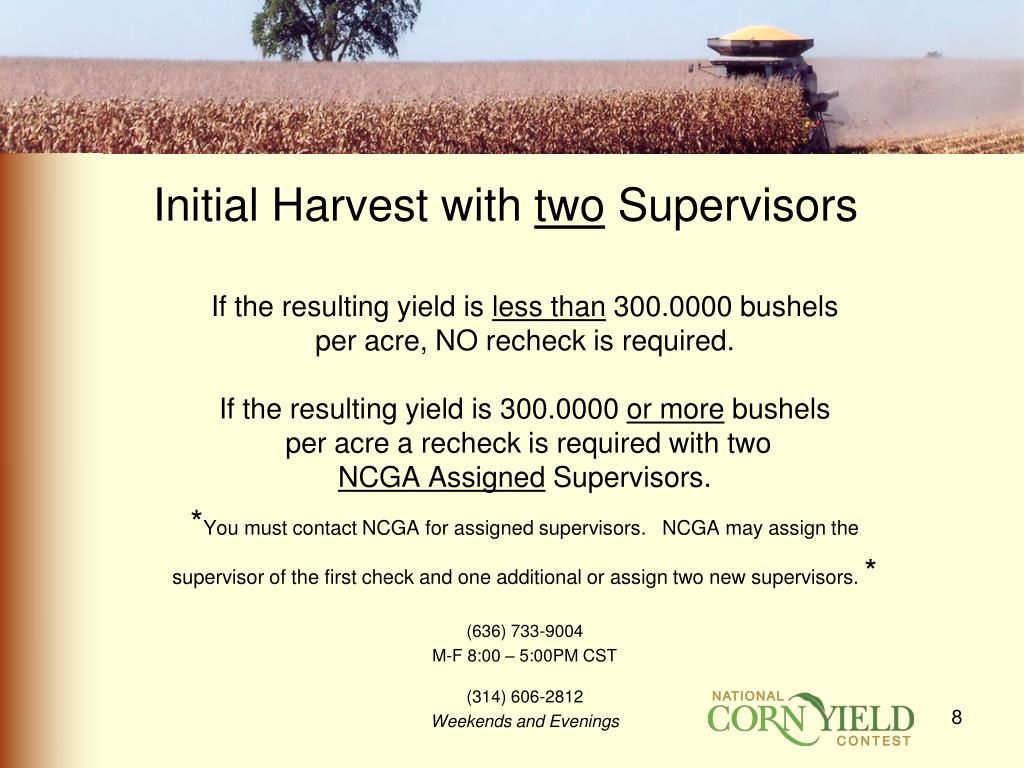 Initial Harvest with two Supervisors

If the resulting yield is less than 300.0000 bushels per acre, NO recheck is required.

If the resulting yield is 300.0000 or more bushels per acre a recheck is required with two NCGA Assigned Supervisors.

*You must contact NCGA for assigned supervisors. NCGA may assign the supervisor of the first check and one additional or assign two new supervisors. *

(636) 733-9004
M-F 8:00 – 5:00PM CST

(314) 606-2812
Weekends and Evenings

NATIONAL CORN YIELD CONTEST

8